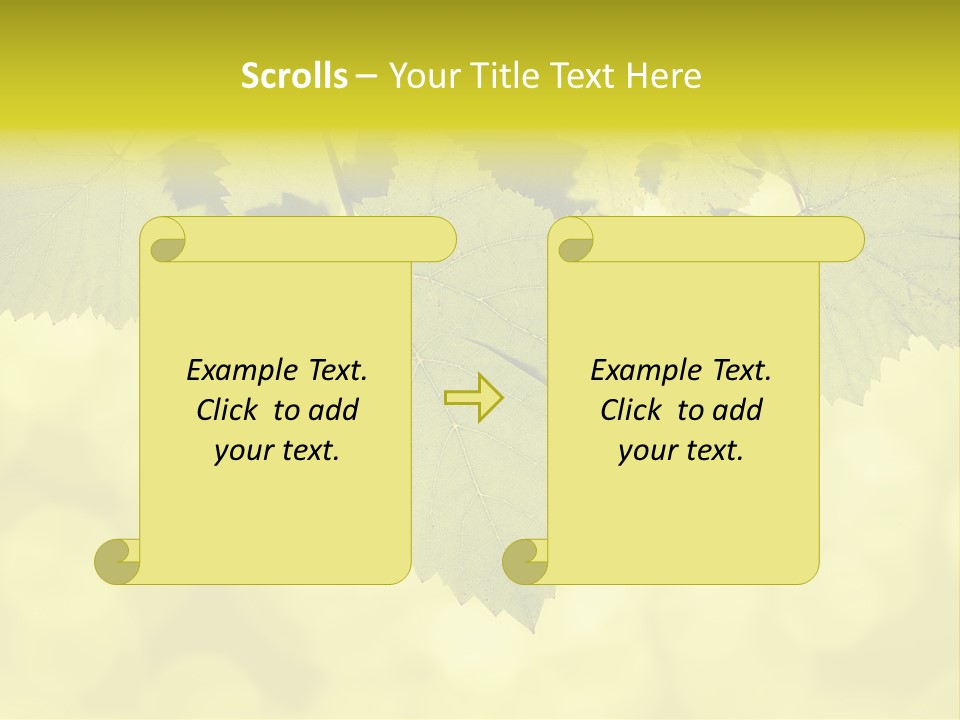 Scrolls – Your Title Text Here

Example Text. Click to add your text.

Example Text. Click to add your text.